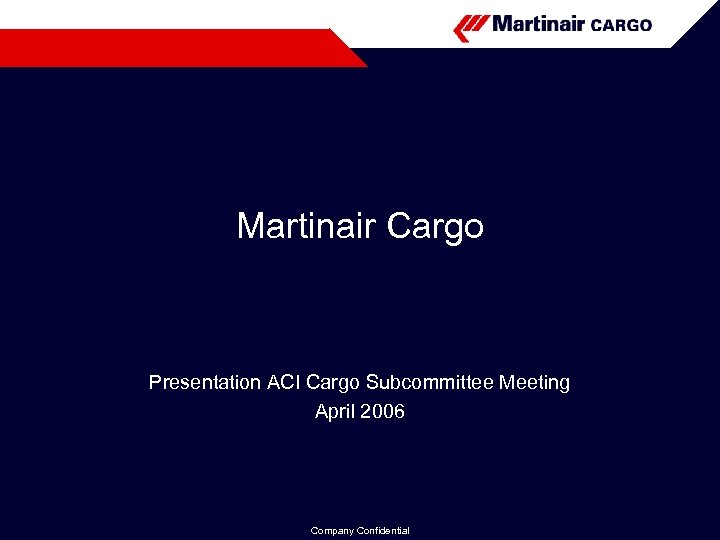 Martinair CARGO

Martinair Cargo

Presentation ACI Cargo Subcommittee Meeting
April 2006

Company Confidential